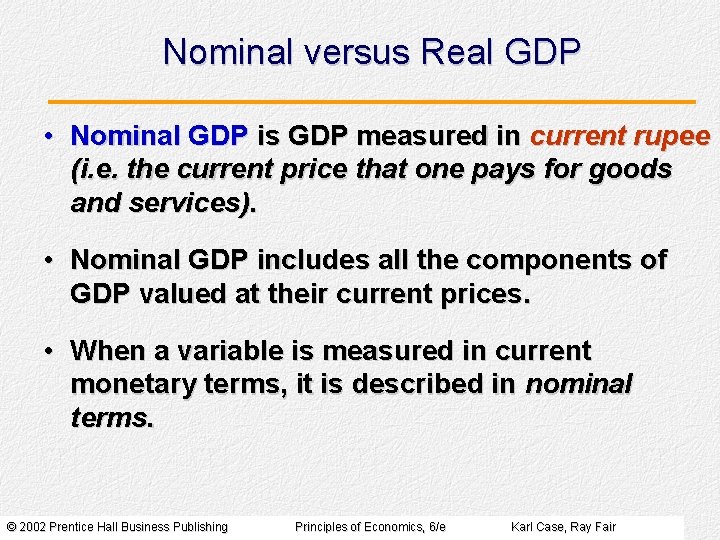 Nominal versus Real GDP

• Nominal GDP is GDP measured in current rupee (i.e. the current price that one pays for goods and services).

• Nominal GDP includes all the components of GDP valued at their current prices.

• When a variable is measured in current monetary terms, it is described in nominal terms.

© 2002 Prentice Hall Business Publishing Principles of Economics, 6/e Karl Case, Ray Fair